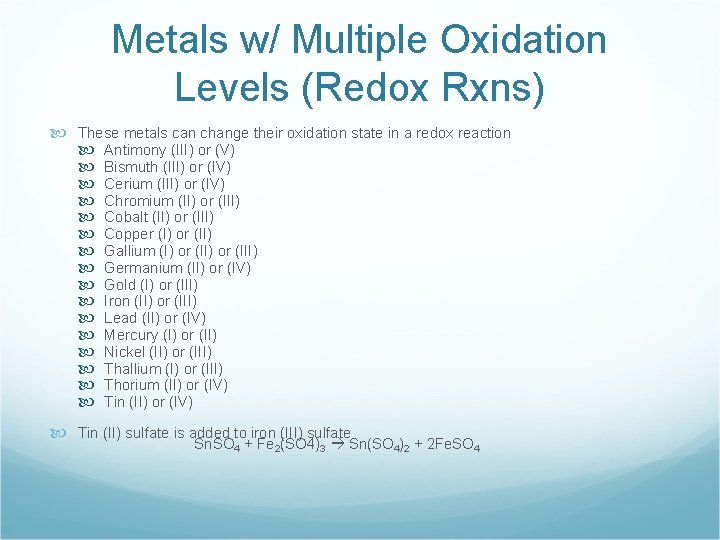 Metals w/ Multiple Oxidation Levels (Redox Rxns)

These metals can change their oxidation state in a redox reaction
Antimony (III) or (V)
Bismuth (III) or (IV)
Cerium (III) or (IV)
Chromium (II) or (III)
Cobalt (II) or (III)
Copper (I) or (II)
Gallium (I) or (II) or (III)
Germanium (II) or (IV)
Gold (I) or (III)
Iron (II) or (III)
Lead (II) or (IV)
Mercury (I) or (II)
Nickel (II) or (III)
Thallium (I) or (III)
Thorium (II) or (IV)
Tin (II) or (IV)

Tin (II) sulfate is added to iron (III) sulfate
$SnSO_4 + Fe_2(SO4)_3 \rightarrow Sn(SO_4)_2 + 2FeSO_4$